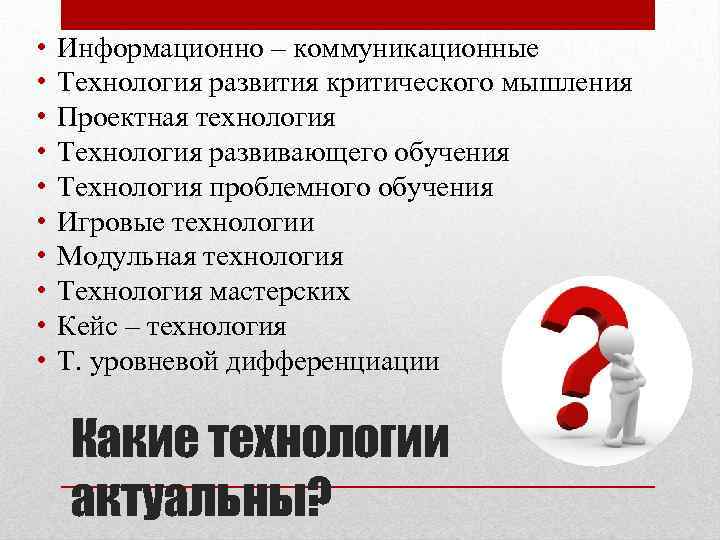 • Информационно – коммуникационные
• Технология развития критического мышления
• Проектная технология
• Технология развивающего обучения
• Технология проблемного обучения
• Игровые технологии
• Модульная технология
• Технология мастерских
• Кейс – технология
• Т. уровневой дифференциации

Какие технологии актуальны?